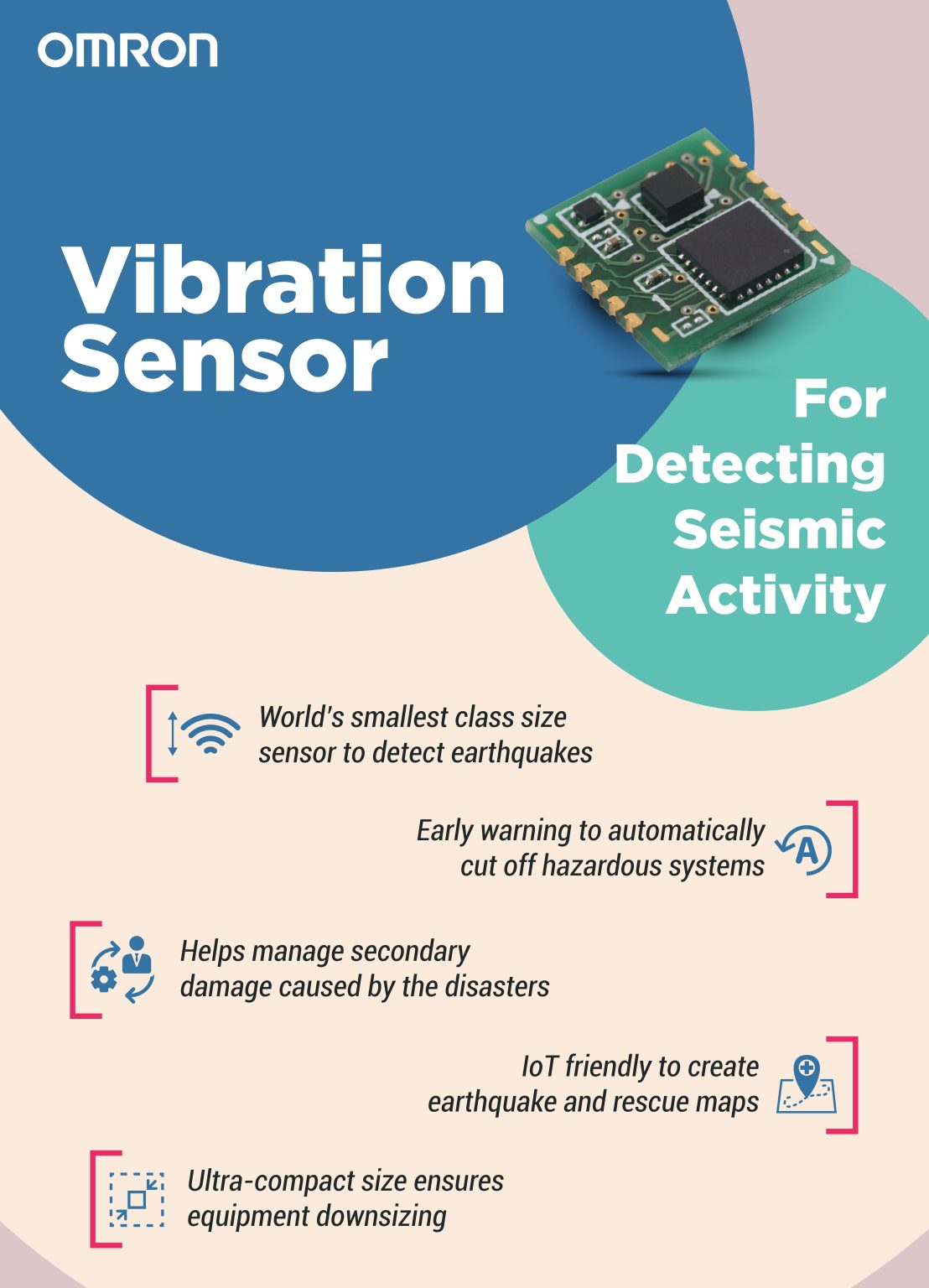 OMRON

Vibration Sensor

For Detecting Seismic Activity

World's smallest class size sensor to detect earthquakes

Early warning to automatically cut off hazardous systems

A

Helps manage secondary damage caused by the disasters

IoT friendly to create earthquake and rescue maps

Ultra-compact size ensures equipment downsizing